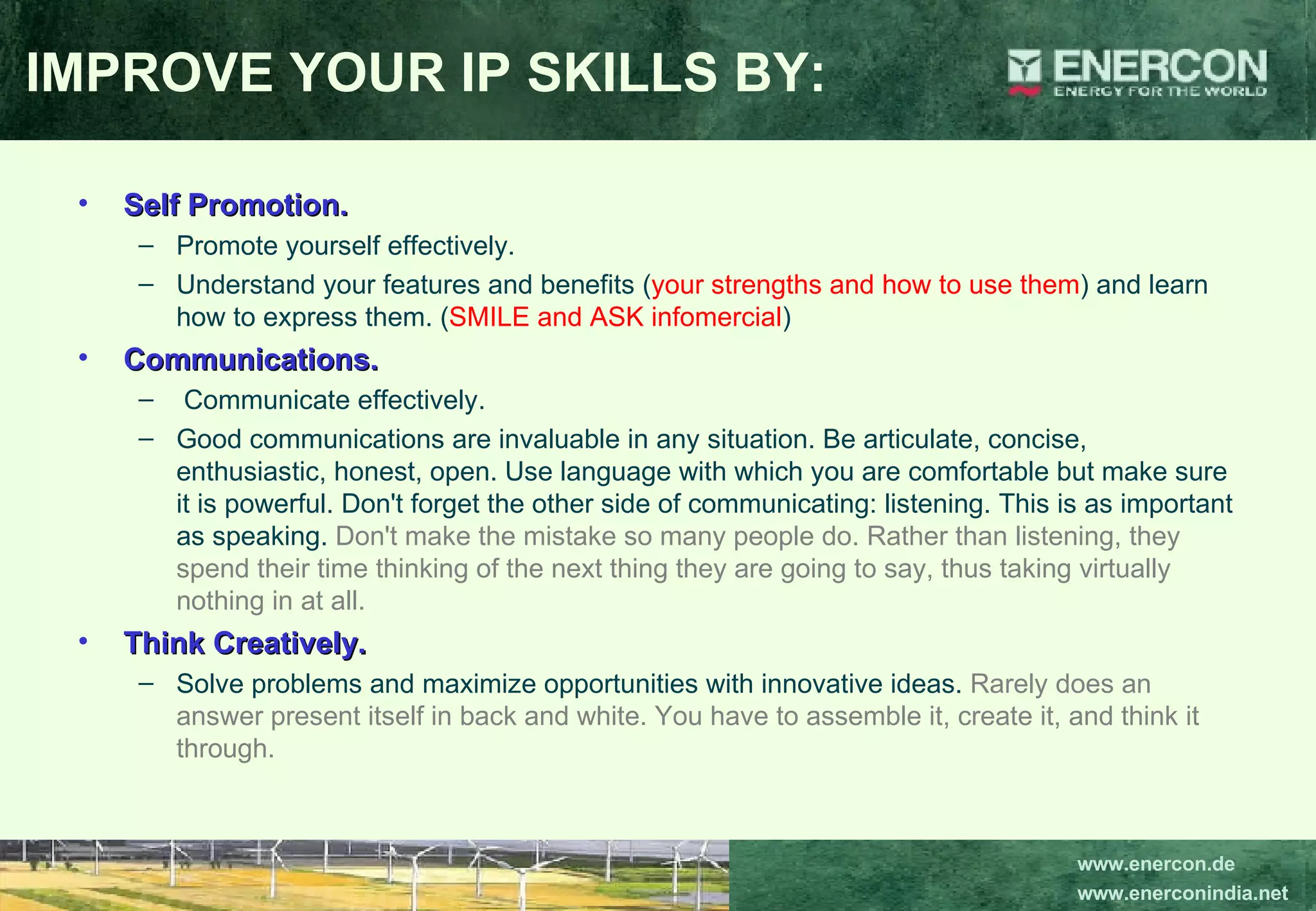 IMPROVE YOUR IP SKILLS BY:

ENERCON
ENERGY FOR THE WORLD

• Self Promotion.
– Promote yourself effectively.
– Understand your features and benefits (your strengths and how to use them) and learn how to express them. (SMILE and ASK infomercial)

• Communications.
– Communicate effectively.
– Good communications are invaluable in any situation. Be articulate, concise, enthusiastic, honest, open. Use language with which you are comfortable but make sure it is powerful. Don't forget the other side of communicating: listening. This is as important as speaking. Don't make the mistake so many people do. Rather than listening, they spend their time thinking of the next thing they are going to say, thus taking virtually nothing in at all.

• Think Creatively.
– Solve problems and maximize opportunities with innovative ideas. Rarely does an answer present itself in back and white. You have to assemble it, create it, and think it through.

www.enercon.de
www.enerconindia.net